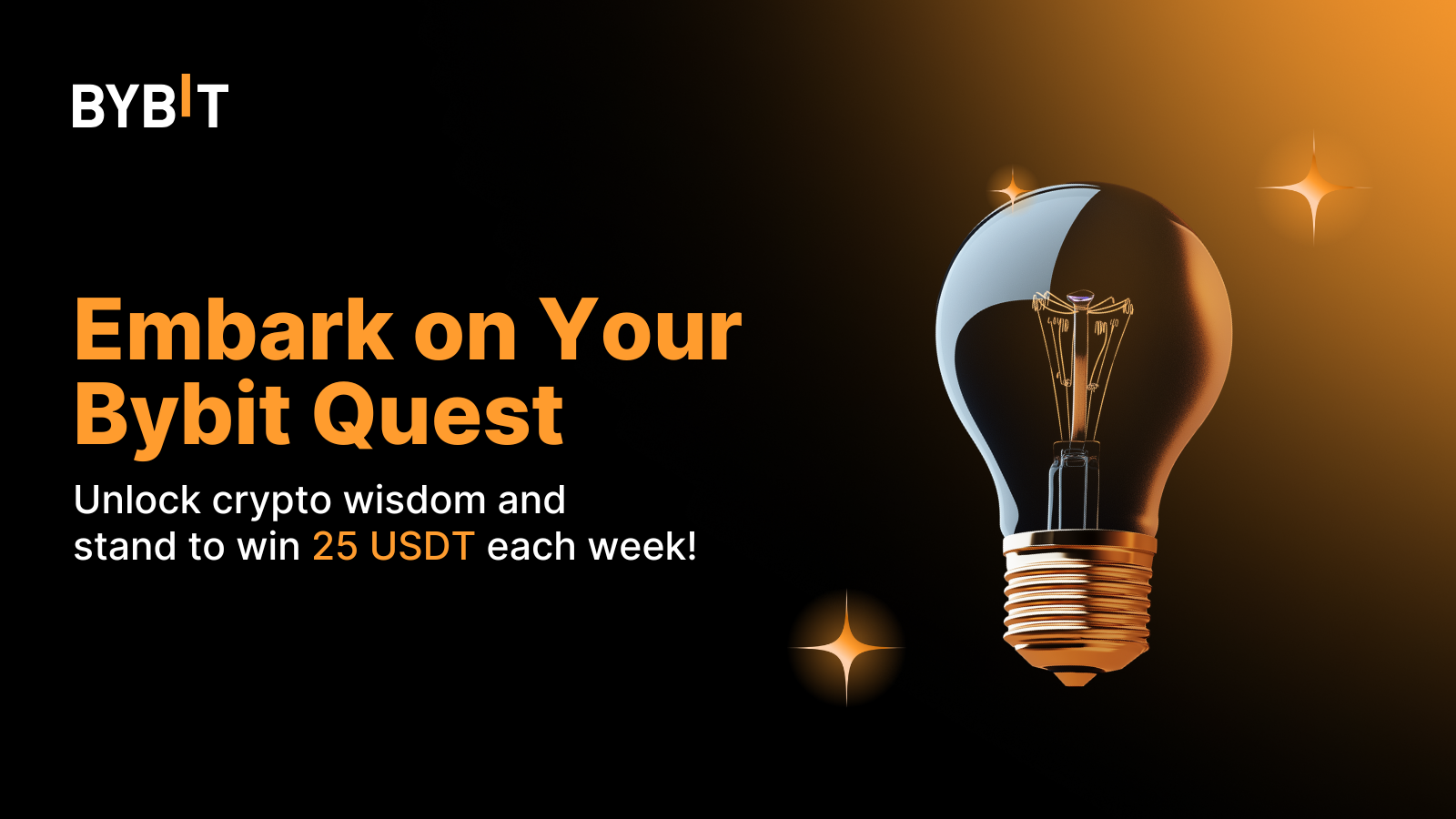 BYBIT

Embark on Your Bybit Quest

Unlock crypto wisdom and stand to win 25 USDT each week!